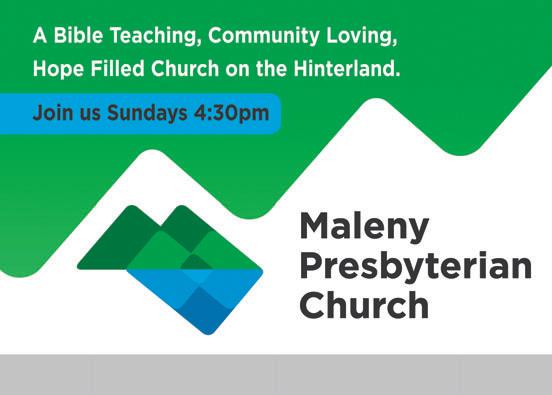 A Bible Teaching, Community Loving, Hope Filled Church on the Hinterland.

Join us Sundays 4:30pm

Maleny Presbyterian Church